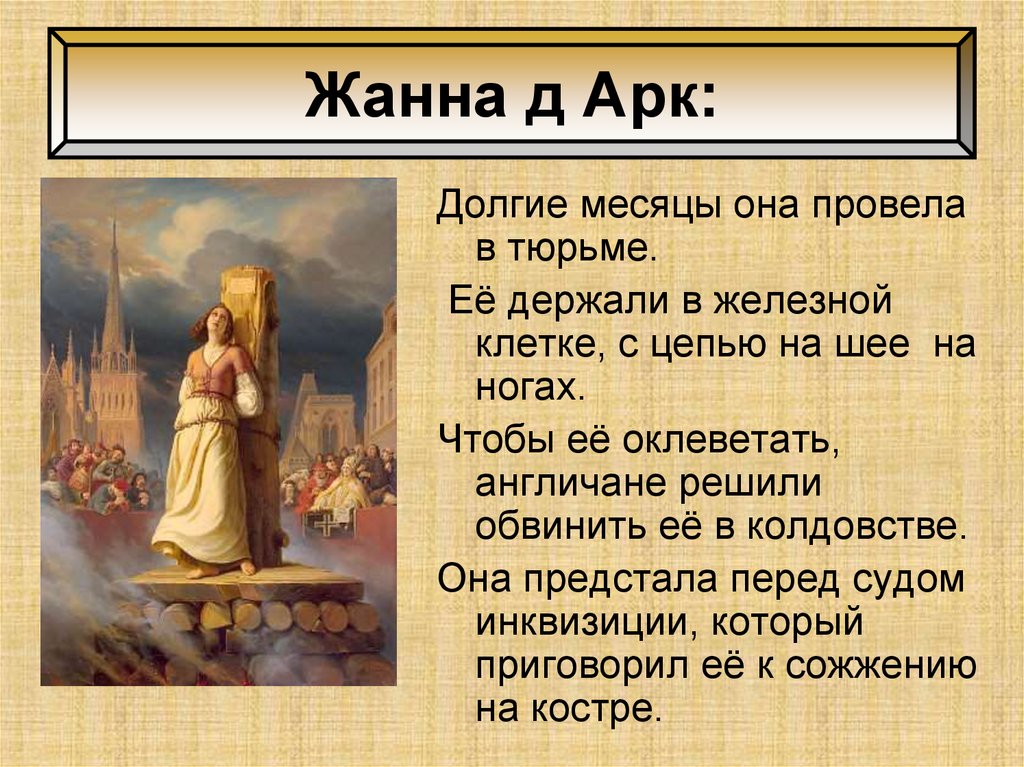 Жанна д Арк:

Долгие месяцы она провела в тюрьме.

Её держали в железной клетке, с цепью на шее на ногах.

Чтобы её оклеветать, англичане решили обвинить её в колдовстве.

Она предстала перед судом инквизиции, который приговорил её к сожжению на костре.